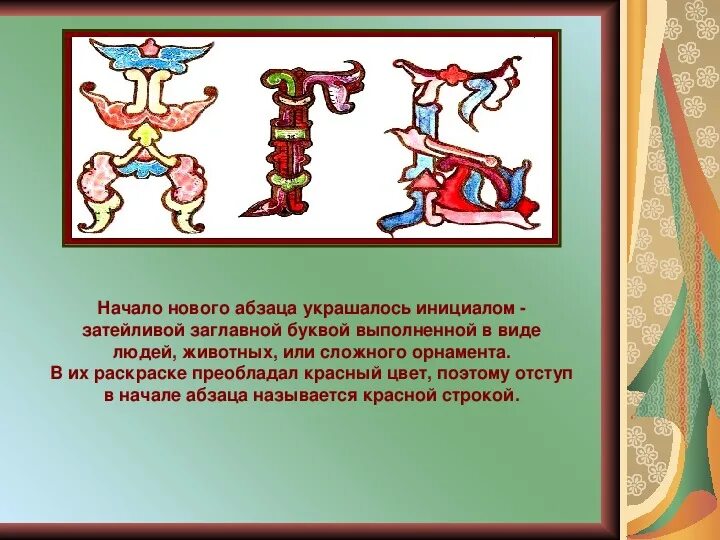 Начало нового абзаца украшалось инициалом - затейливой заглавной буквой выполненной в виде людей, животных, или сложного орнамента.
В их раскраске преобладал красный цвет, поэтому отступ в начале абзаца называется красной строкой.